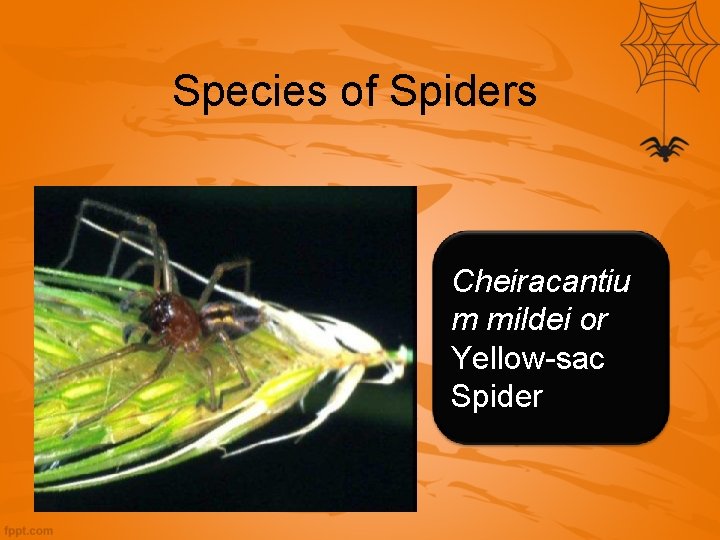 Species of Spiders

Cheiracantium mildei or Yellow-sac Spider

fppt.com